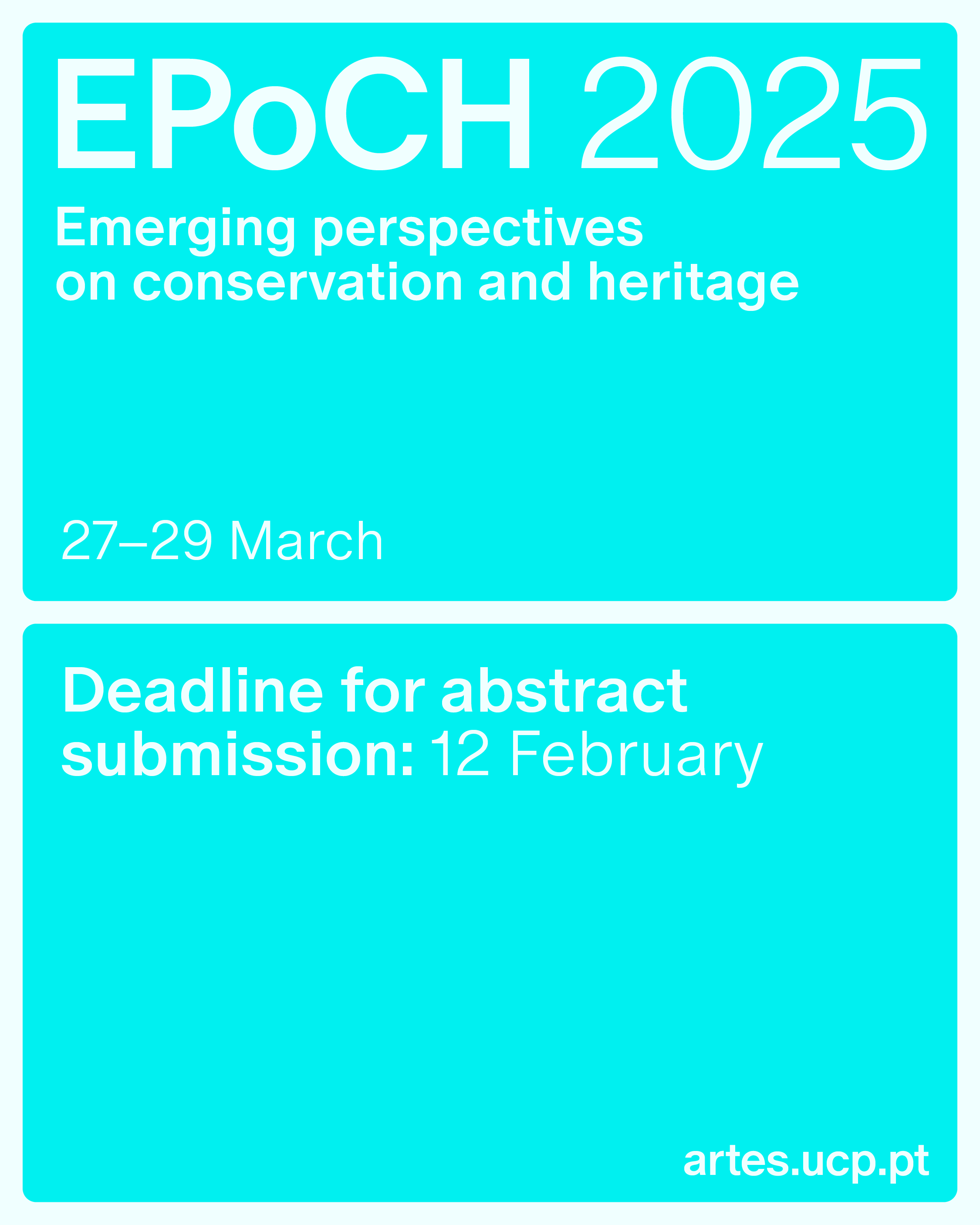 EPoCH 2025

Emerging perspectives on conservation and heritage

27–29 March

Deadline for abstract submission: 12 February

artes.ucp.pt